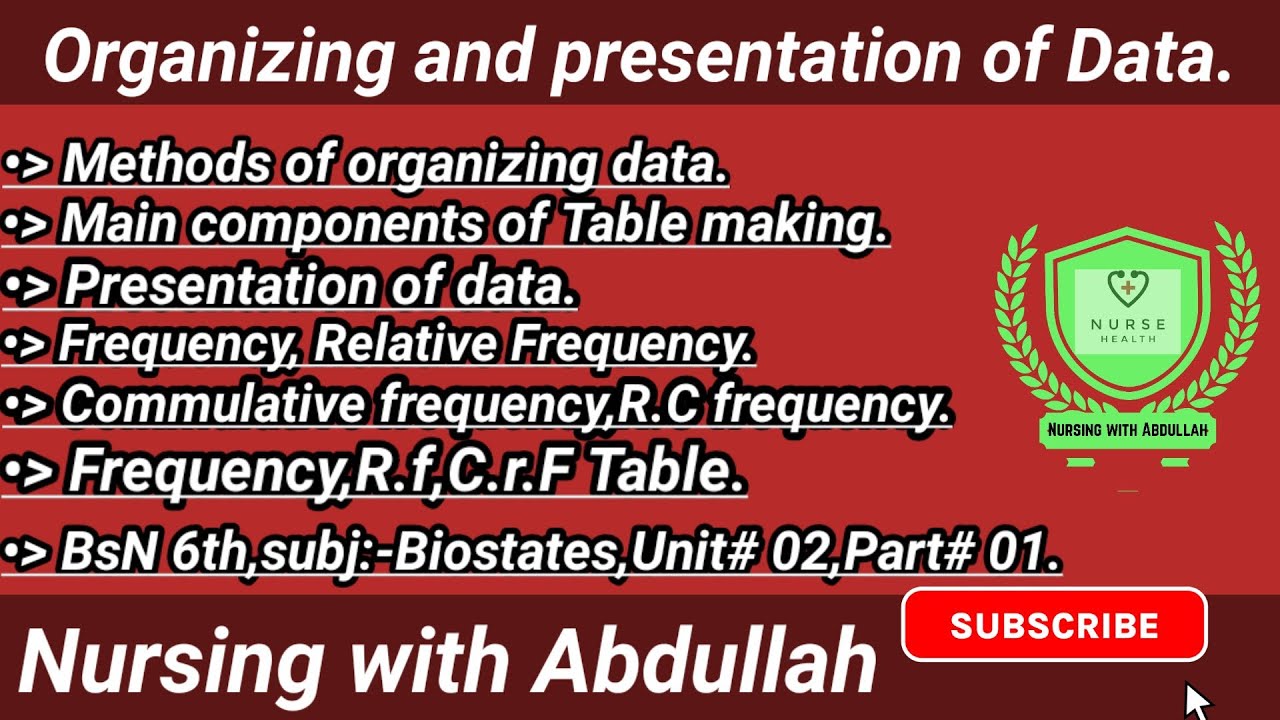 Organizing and presentation of Data.

•> Methods of organizing data.
•> Main components of Table making.
•> Presentation of data.
•> Frequency, Relative Frequency.
•> Commulative frequency,R.C frequency.
•> Frequency,R.f,C.r.F Table.
•> BsN 6th,subj:-Biostates,Unit# 02,Part# 01.

NURSE
HEALTH
Nursing with Abdullah

Nursing with Abdullah

SUBSCRIBE